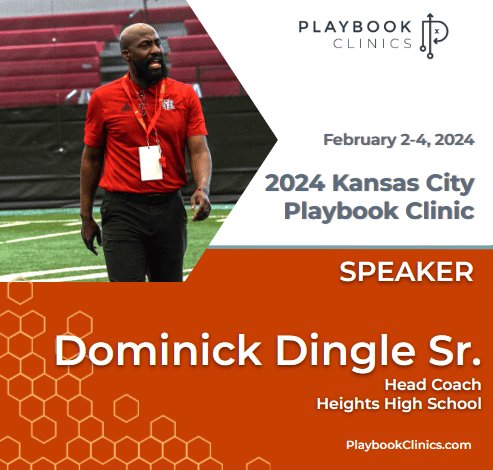 PLAYBOOK
CLINICS

February 2-4, 2024

2024 Kansas City Playbook Clinic

SPEAKER

Dominick Dingle Sr.

Head Coach
Heights High School

PlaybookClinics.com